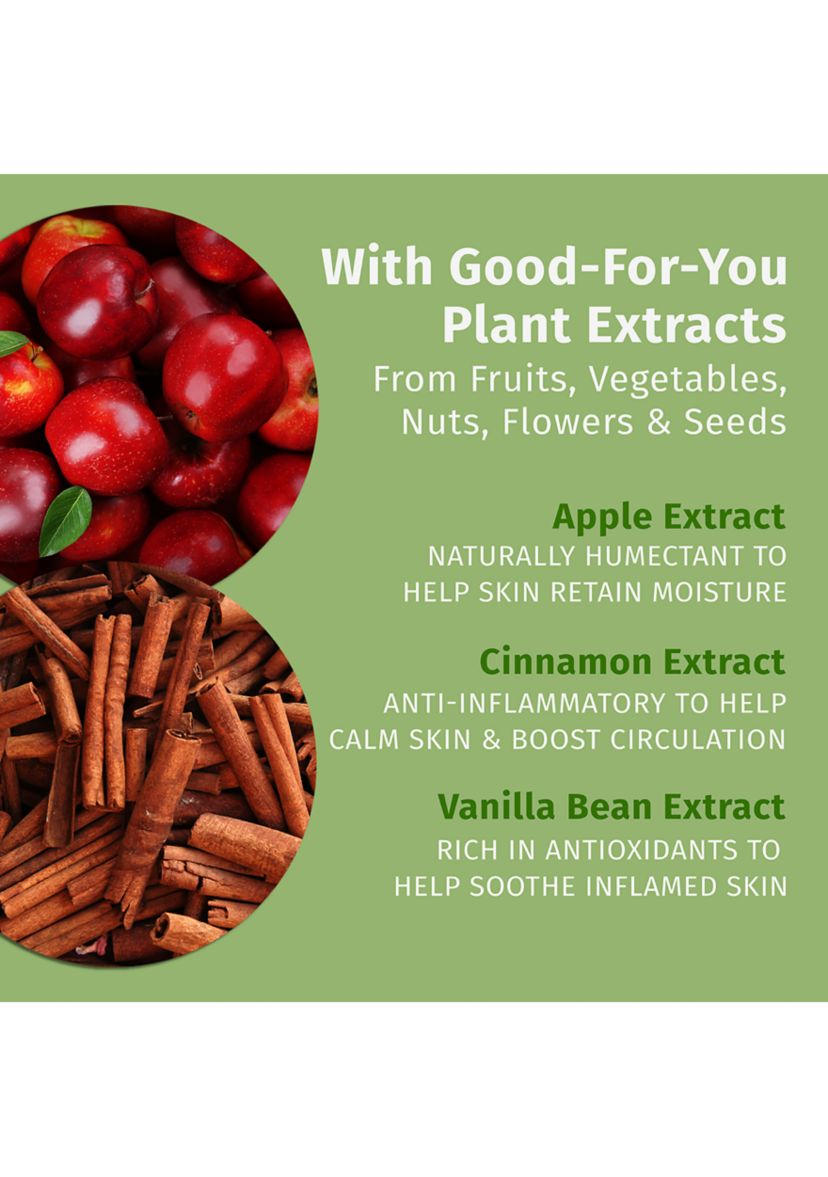 With Good-For-You Plant Extracts
From Fruits, Vegetables, Nuts, Flowers & Seeds

Apple Extract
NATURALLY HUMECTANT TO HELP SKIN RETAIN MOISTURE

Cinnamon Extract
ANTI-INFLAMMATORY TO HELP CALM SKIN & BOOST CIRCULATION

Vanilla Bean Extract
RICH IN ANTIOXIDANTS TO HELP SOOTHE INFLAMED SKIN